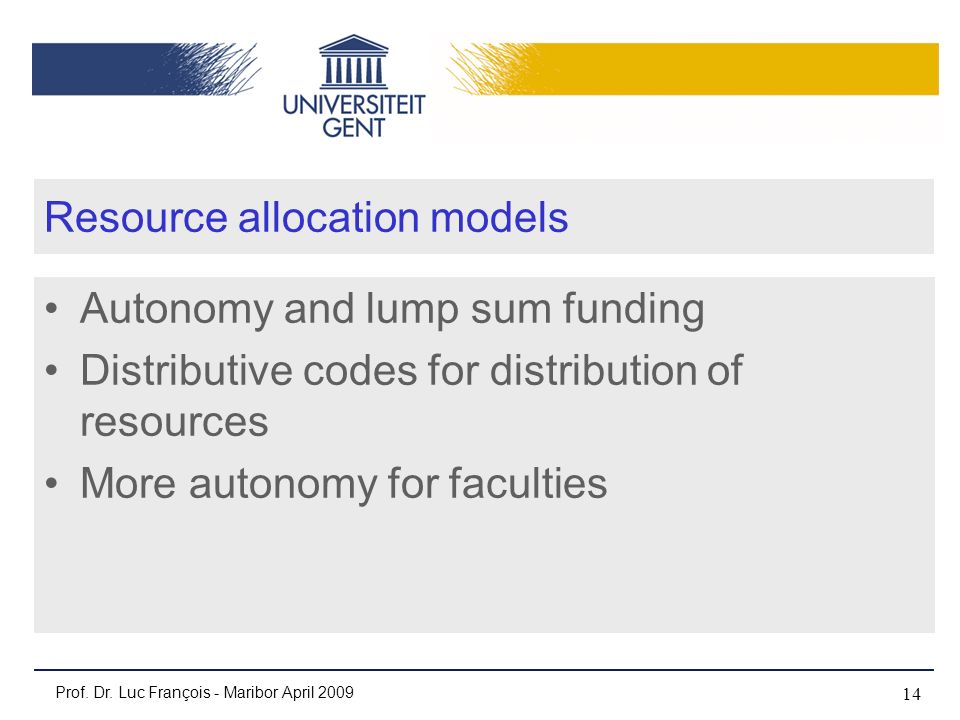 UNIVERSITEIT GENT

Resource allocation models

• Autonomy and lump sum funding
• Distributive codes for distribution of resources
• More autonomy for faculties

Prof. Dr. Luc François - Maribor April 2009

14